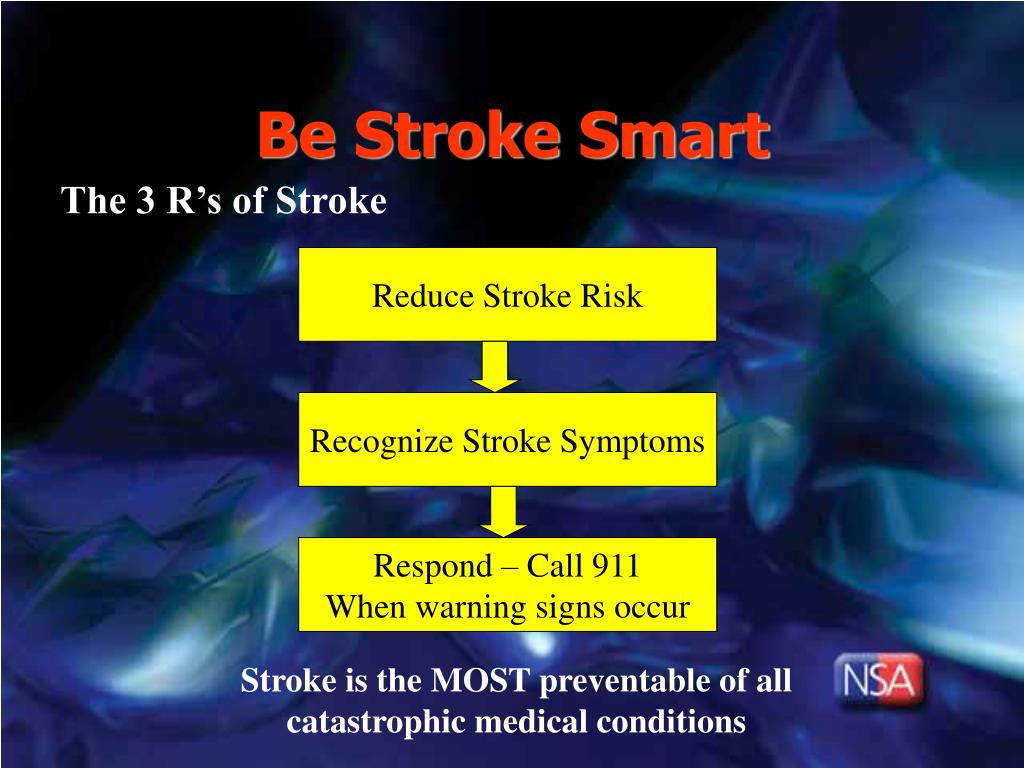 Be Stroke Smart

The 3 R’s of Stroke

Reduce Stroke Risk

Recognize Stroke Symptoms

Respond – Call 911
When warning signs occur

Stroke is the MOST preventable of all catastrophic medical conditions

NSA